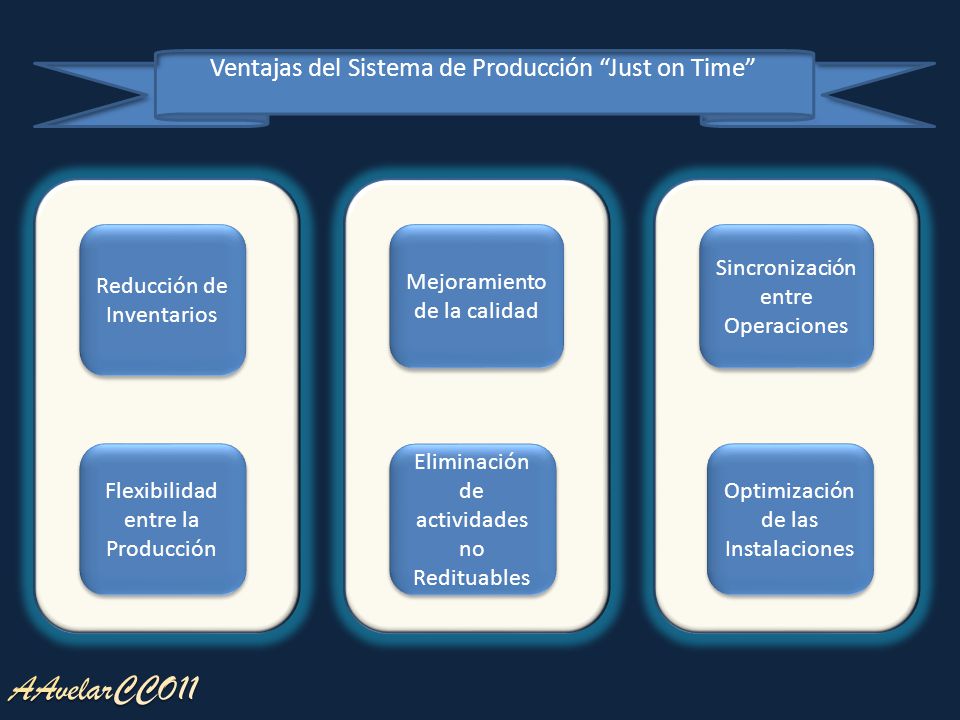 Ventajas del Sistema de Producción “Just on Time”

Reducción de Inventarios

Flexibilidad entre la Producción

Mejoramiento de la calidad

Eliminación de actividades no Redituables

Sincronización entre Operaciones

Optimización de las Instalaciones

AAvelarCC011